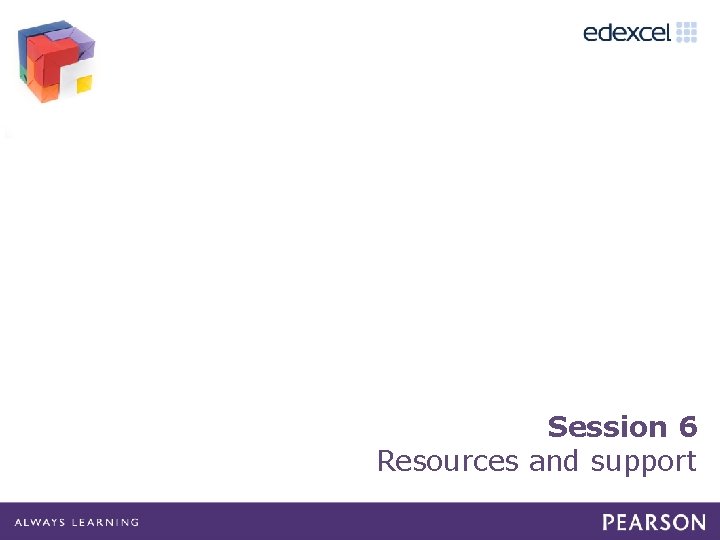 edexcel

Session 6
Resources and support

ALWAYS LEARNING

PEARSON